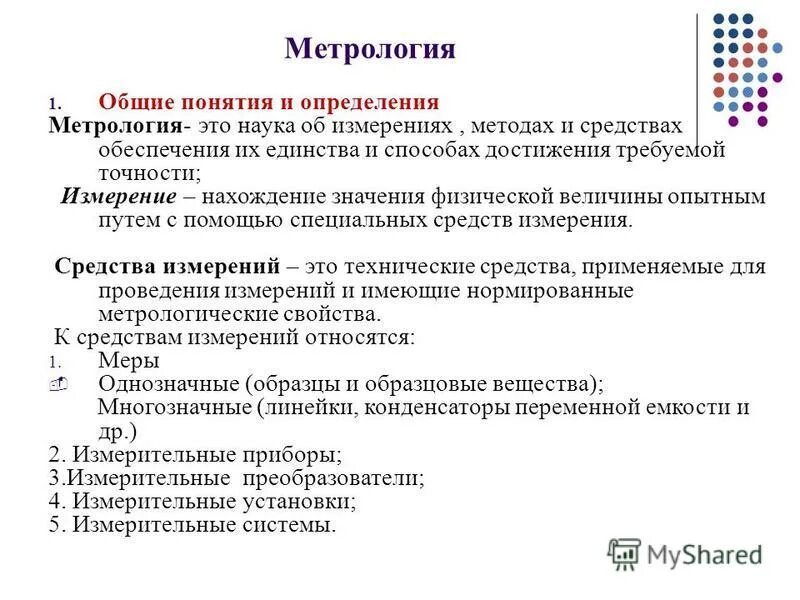 Метрология

1. Общие понятия и определения

Метрология- это наука об измерениях , методах и средствах обеспечения их единства и способах достижения требуемой точности;

Измерение – нахождение значения физической величины опытным путем с помощью специальных средств измерения.

Средства измерений – это технические средства, применяемые для проведения измерений и имеющие нормированные метрологические свойства.

К средствам измерений относятся:

1. Меры

Однозначные (образцы и образцовые вещества);

Многозначные (линейки, конденсаторы переменной емкости и др.)

2. Измерительные приборы;

3.Измерительные преобразователи;

4. Измерительные установки;

5. Измерительные системы.

MyShared